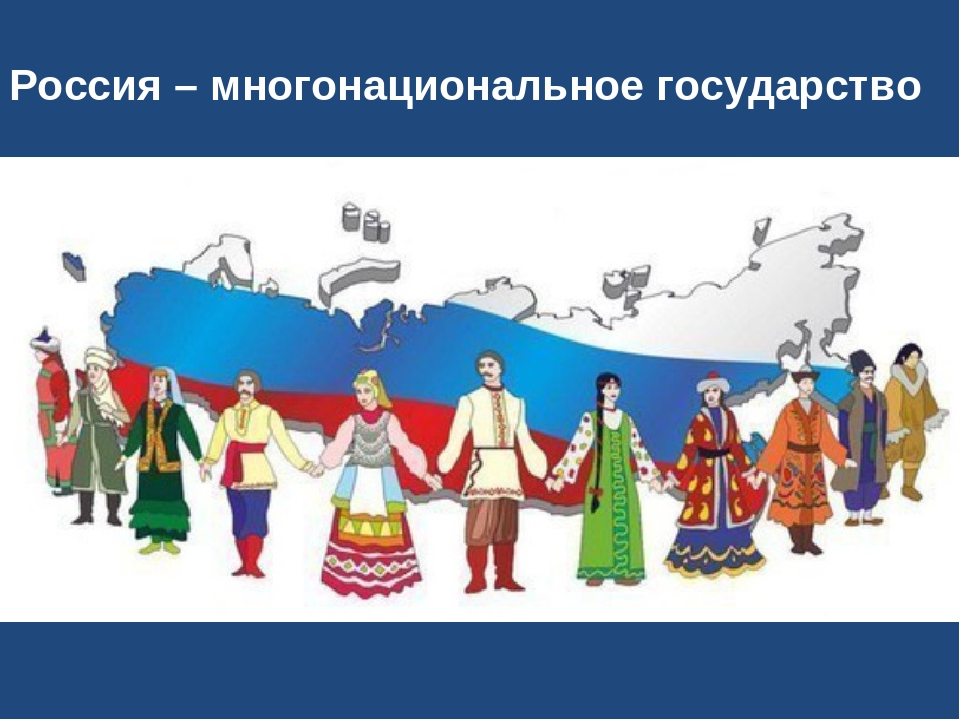 Россия – многонациональное государство